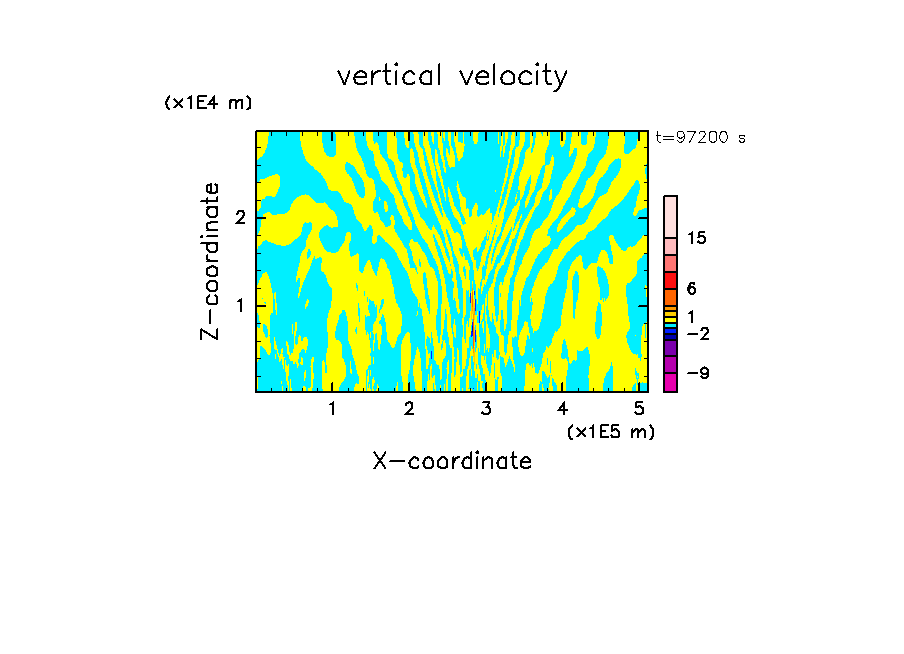 vertical velocity

(x1E4 m)

t=97200 s

Z-coordinate

2

1

15

6

1

−2

−9

1 2 3 4 5

(x1E5 m)

X-coordinate